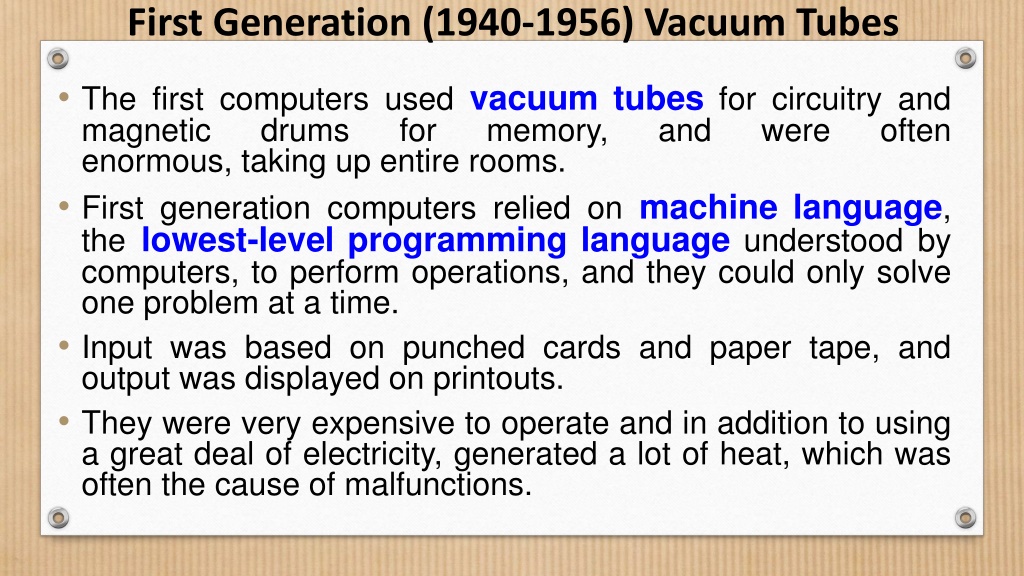 First Generation (1940-1956) Vacuum Tubes

• The first computers used vacuum tubes for circuitry and magnetic drums for memory, and were often enormous, taking up entire rooms.

• First generation computers relied on machine language, the lowest-level programming language understood by computers, to perform operations, and they could only solve one problem at a time.

• Input was based on punched cards and paper tape, and output was displayed on printouts.

• They were very expensive to operate and in addition to using a great deal of electricity, generated a lot of heat, which was often the cause of malfunctions.